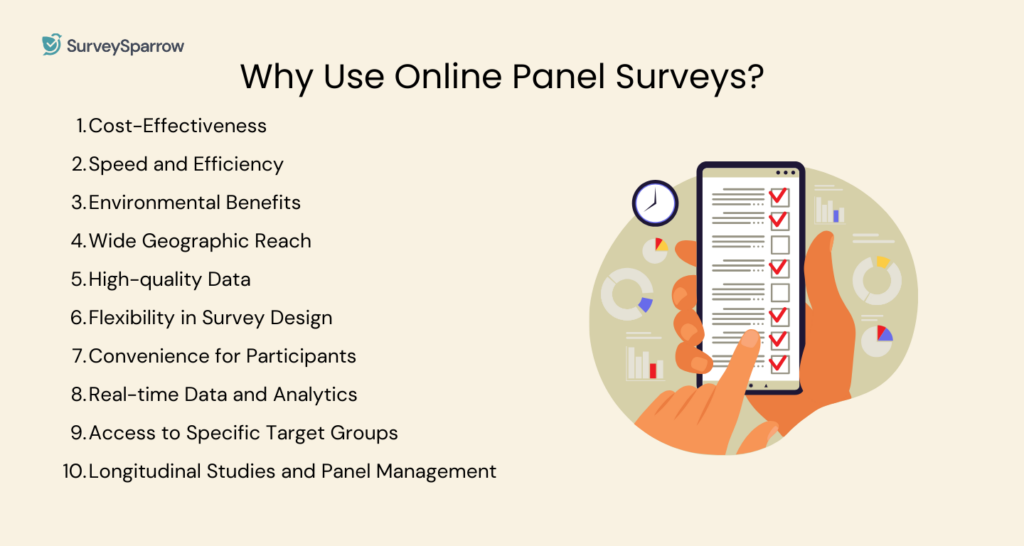 SurveySparrow

Why Use Online Panel Surveys?

1. Cost-Effectiveness
2. Speed and Efficiency
3. Environmental Benefits
4. Wide Geographic Reach
5. High-quality Data
6. Flexibility in Survey Design
7. Convenience for Participants
8. Real-time Data and Analytics
9. Access to Specific Target Groups
10. Longitudinal Studies and Panel Management